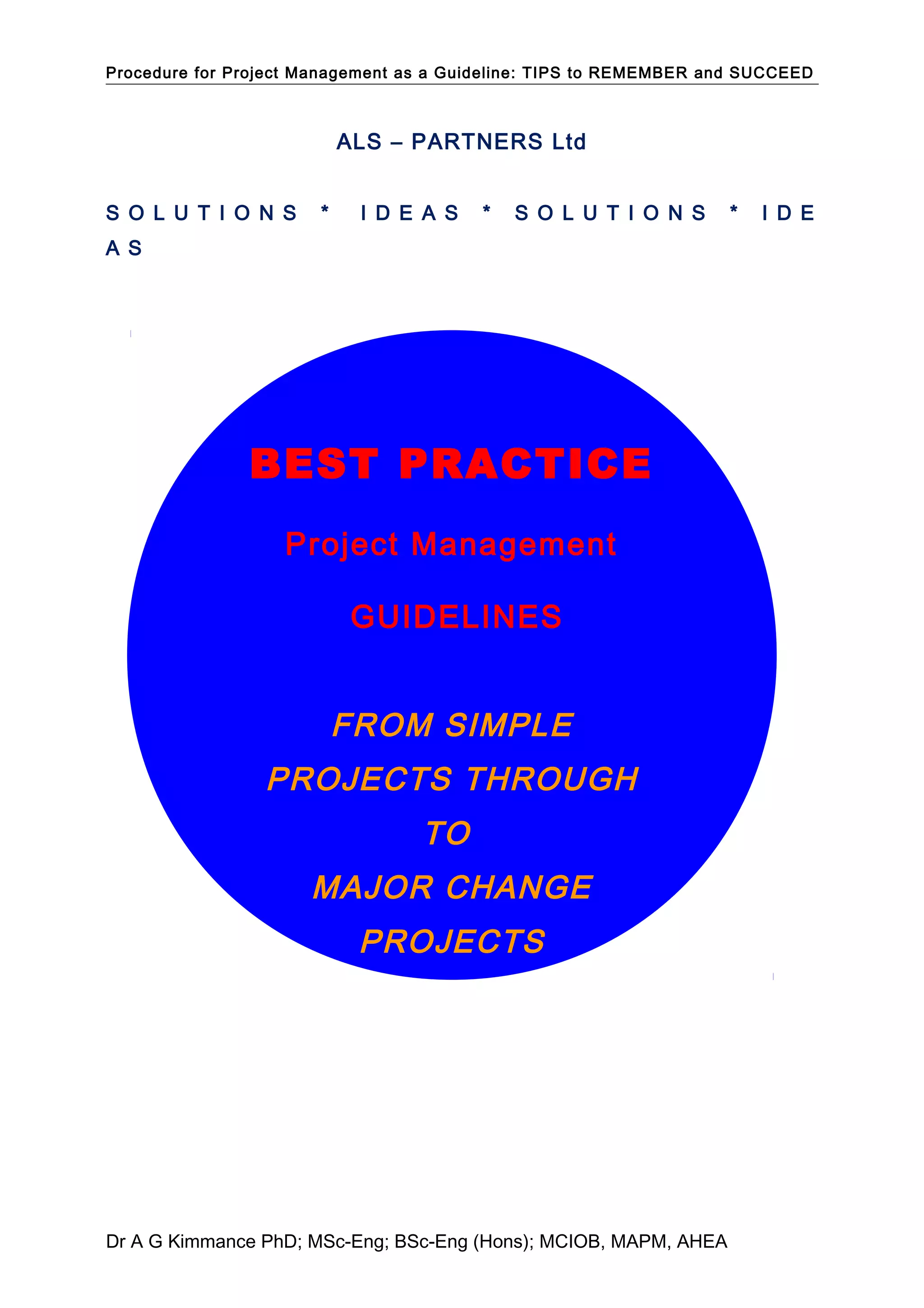 Procedure for Project Management as a Guideline: TIPS to REMEMBER and SUCCEED

ALS – PARTNERS Ltd

S O L U T I O N S * I D E A S * S O L U T I O N S * I D E A S

BEST PRACTICE

Project Management

GUIDELINES

FROM SIMPLE PROJECTS THROUGH TO MAJOR CHANGE PROJECTS

Dr A G Kimmance PhD; MSc-Eng; BSc-Eng (Hons); MCIOB, MAPM, AHEA